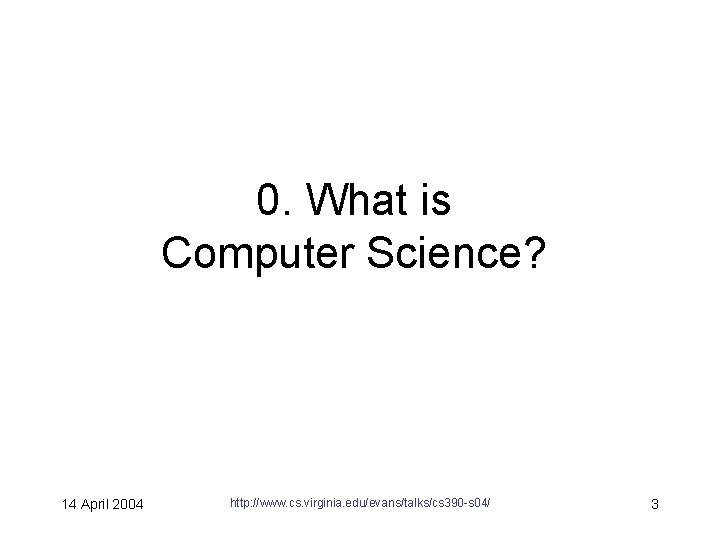 0. What is Computer Science?

14 April 2004

http://www.cs.virginia.edu/evans/talks/cs390-s04/

3